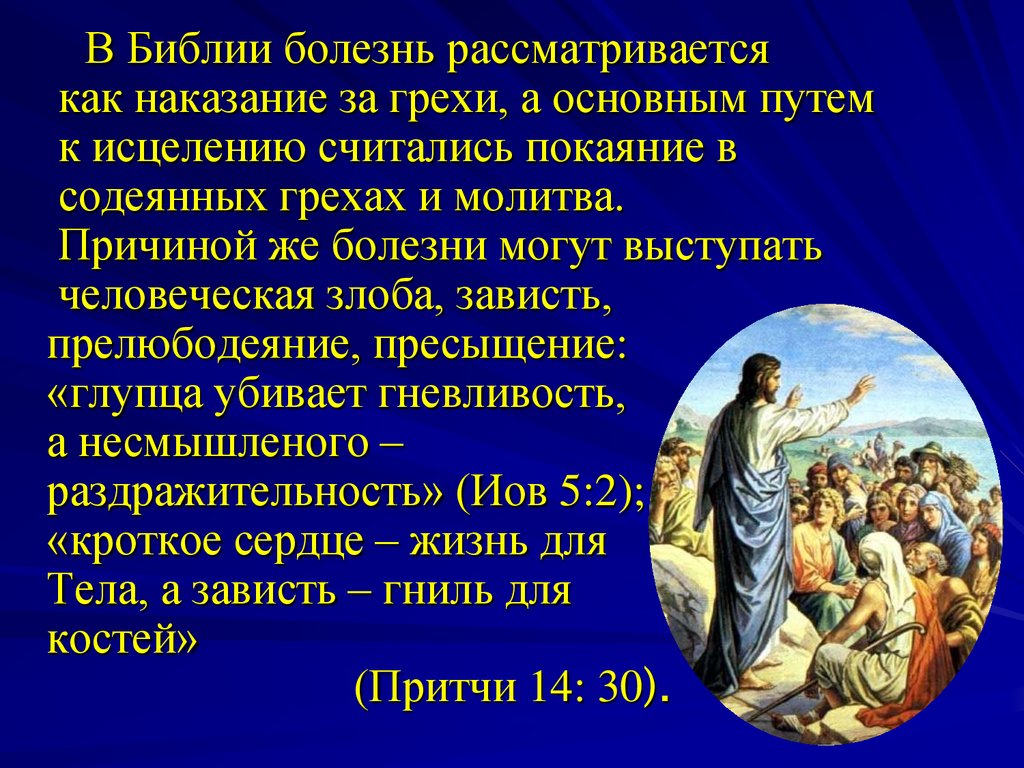 В Библии болезнь рассматривается как наказание за грехи, а основным путем к исцелению считались покаяние в содеянных грехах и молитва. Причиной же болезни могут выступать человеческая злоба, зависть, прелюбодеяние, пресыщение: «глупца убивает гневливость, а несмышленого – раздражительность» (Иов 5:2); «кроткое сердце – жизнь для Тела, а зависть – гниль для костей»

(Притчи 14: 30).